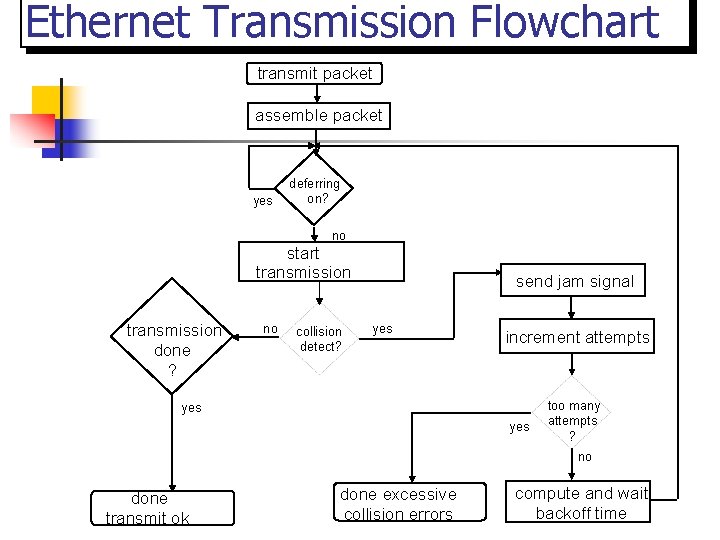 Ethernet Transmission Flowchart

transmit packet

assemble packet

deferring on?

yes

no

start transmission

collision detect?

no

yes

transmission done ?

yes

done transmit ok

send jam signal

increment attempts

too many attempts ?

yes

no

done excessive collision errors

compute and wait backoff time